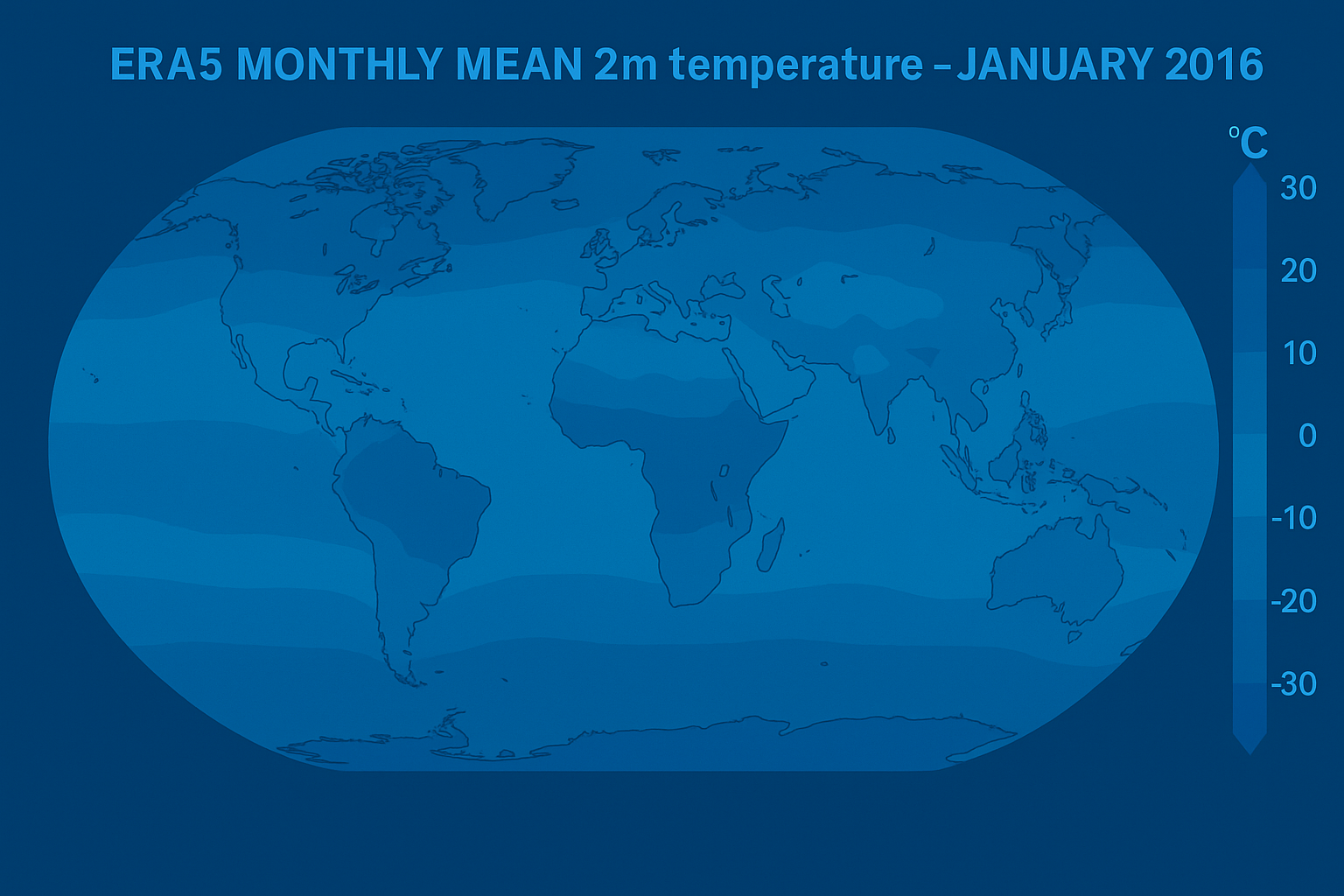 ERA5 MONTHLY MEAN 2m temperature – JANUARY 2016

°C
30
20
10
0
-10
-20
-30